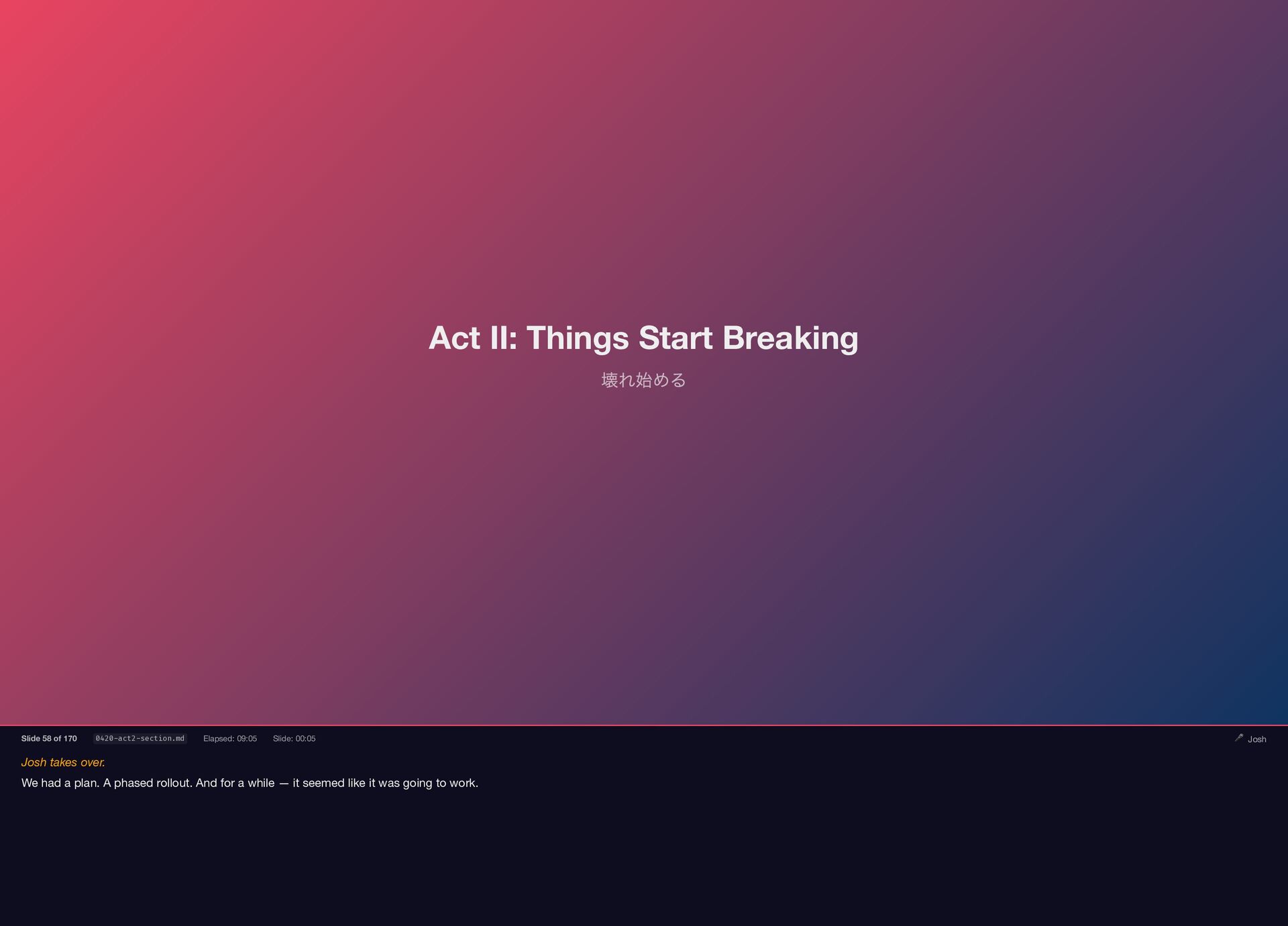 Act II: Things Start Breaking

壊れ始める

Slide 58 of 170 0420-act2-section.md Elapsed: 09:05 Slide: 00:05

Josh

Josh takes over.

We had a plan. A phased rollout. And for a while — it seemed like it was going to work.